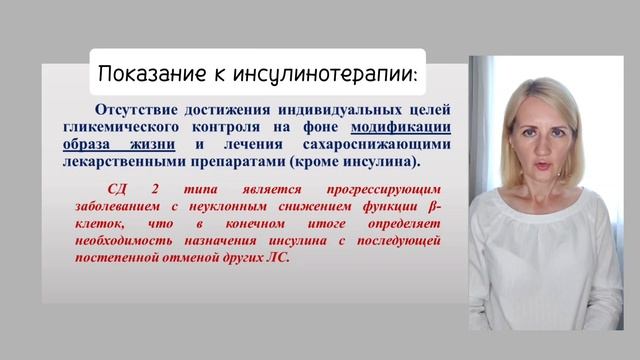 Показание к инсулинотерапии:

Отсутствие достижения индивидуальных целей гликемического контроля на фоне модификации образа жизни и лечения сахароснижающими лекарственными препаратами (кроме инсулина).

СД 2 типа является прогрессирующим заболеванием с неуклонным снижением функции β-клеток, что в конечном итоге определяет необходимость назначения инсулина с последующей постепенной отменой других ЛС.